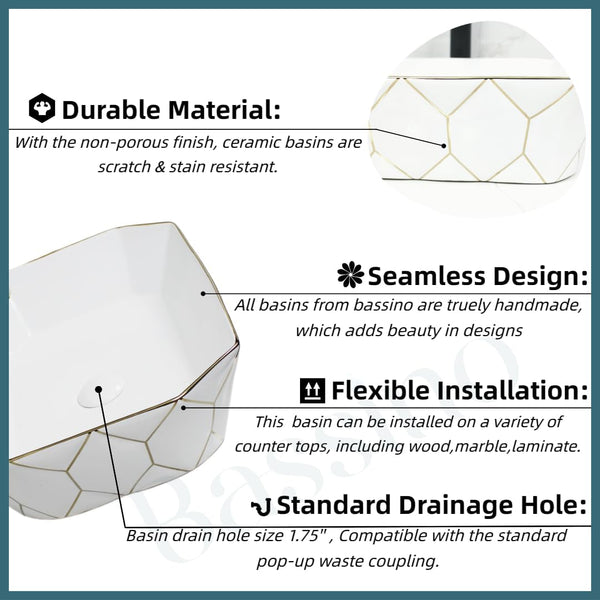 Durable Material:

With the non-porous finish, ceramic basins are scratch & stain resistant.

Seamless Design:

All basins from bassino are truely handmade, which adds beauty in designs

Flexible Installation:

This basin can be installed on a variety of counter tops, including wood,marble,laminate.

Standard Drainage Hole:

Basin drain hole size 1.75" , Compatible with the standard pop-up waste coupling.

Bassino